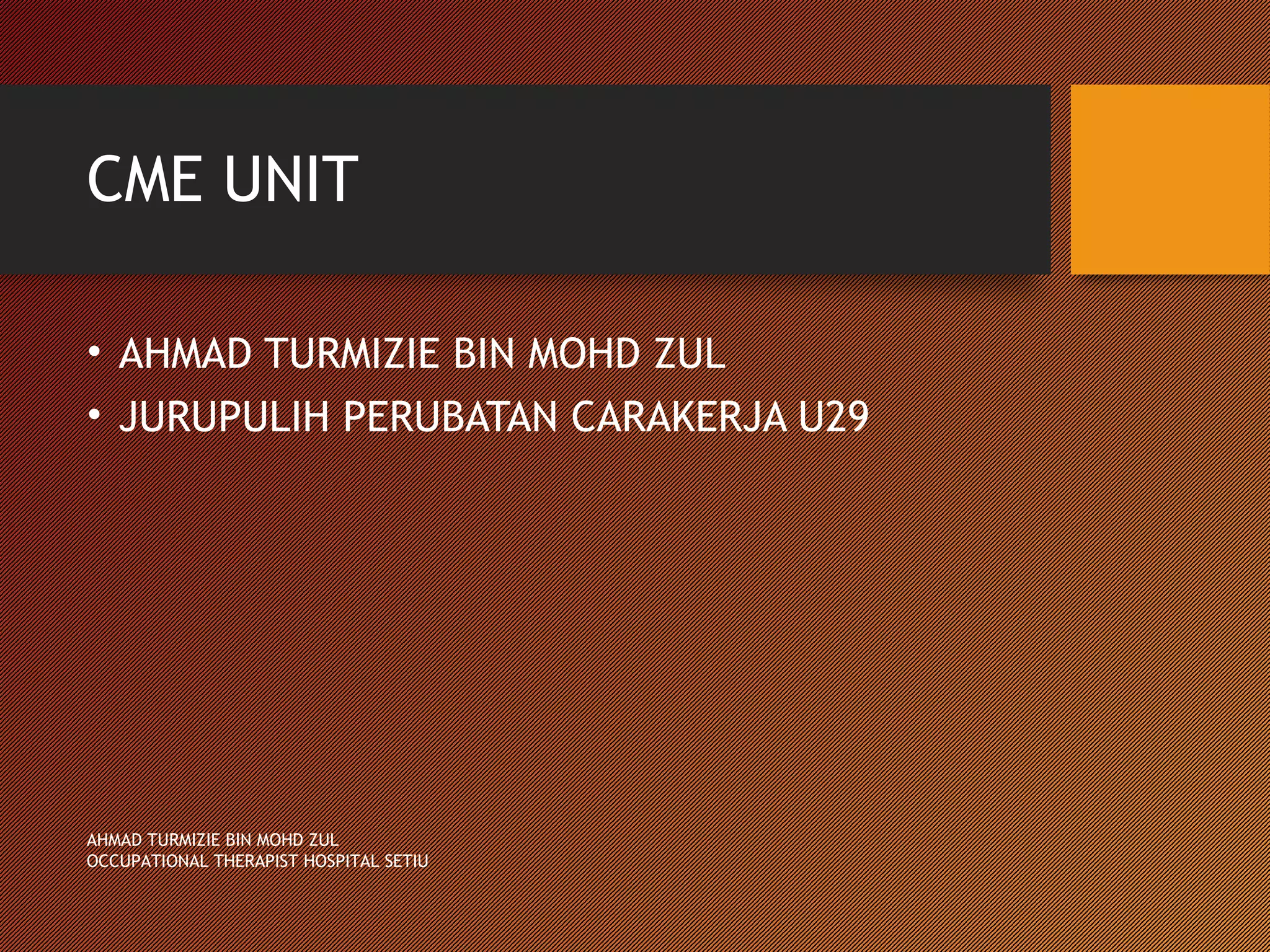 CME UNIT

• AHMAD TURMIZIE BIN MOHD ZUL
• JURUPULIH PERUBATAN CARAKERJA U29

AHMAD TURMIZIE BIN MOHD ZUL
OCCUPATIONAL THERAPIST HOSPITAL SETIU